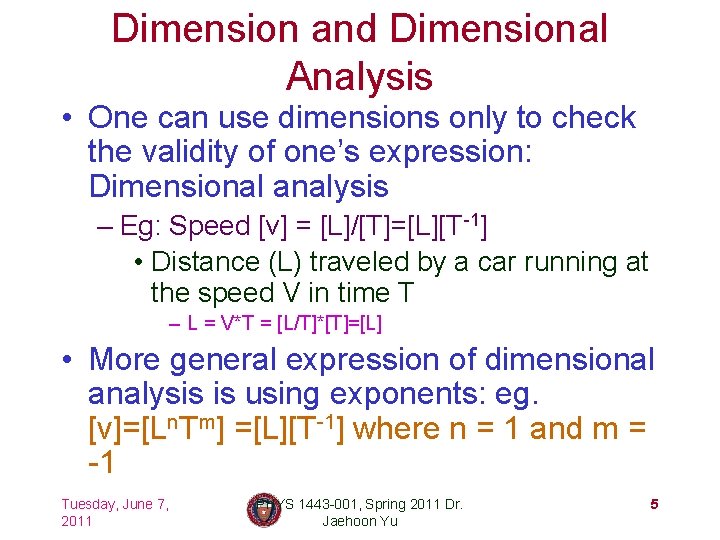 Dimension and Dimensional Analysis

• One can use dimensions only to check the validity of one's expression: Dimensional analysis

– Eg: Speed [v] = [L]/[T]=[L][T$^{-1}$]

• Distance (L) traveled by a car running at the speed V in time T

– L = V*T = [L/T]*[T]=[L]

• More general expression of dimensional analysis is using exponents: eg. [v]=[L$^n$T$^m$] =[L][T$^{-1}$] where n = 1 and m = -1

Tuesday, June 7, 2011

PHYS 1443-001, Spring 2011 Dr. Jaehoon Yu

5